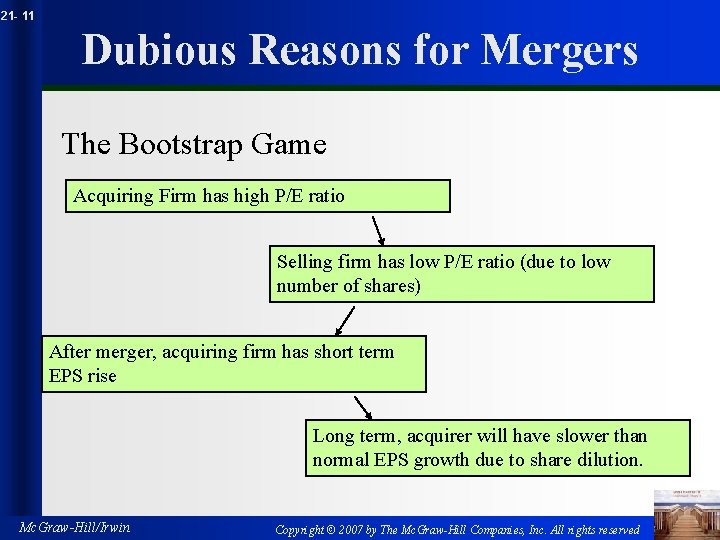 21- 11

Dubious Reasons for Mergers

The Bootstrap Game

Acquiring Firm has high P/E ratio

Selling firm has low P/E ratio (due to low number of shares)

After merger, acquiring firm has short term EPS rise

Long term, acquirer will have slower than normal EPS growth due to share dilution.

McGraw-Hill/Irwin

Copyright © 2007 by The McGraw-Hill Companies, Inc. All rights reserved